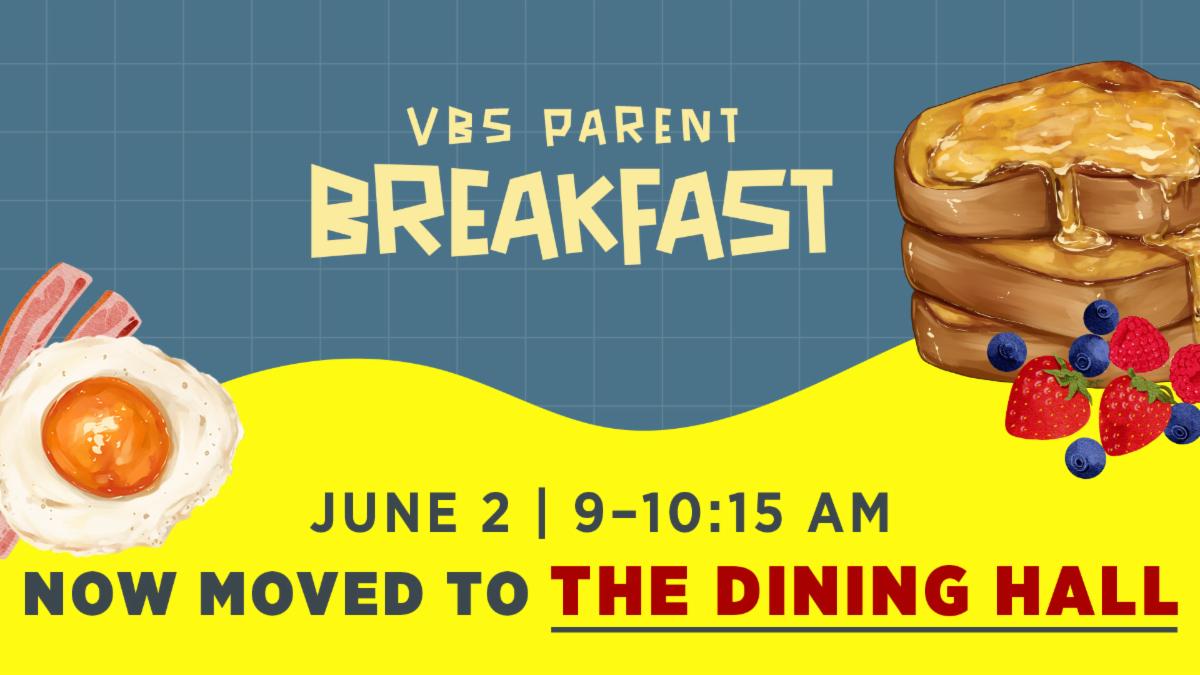 VBS PARENT
BREAKFAST

JUNE 2 | 9–10:15 AM
NOW MOVED TO THE DINING HALL